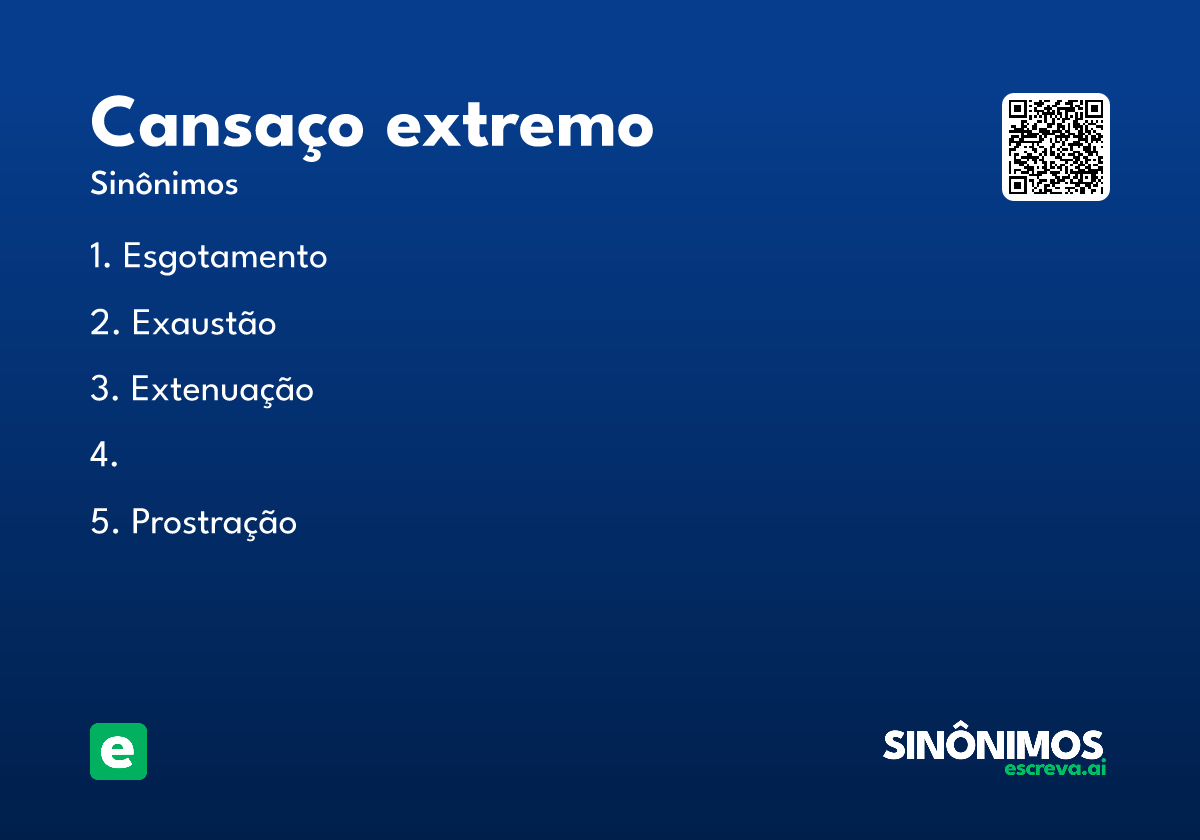 Cansaço extremo

Sinônimos

1. Esgotamento

2. Exaustão

3. Extenuação

4.

5. Prostração

e

SINÔNIMOS
escreva.ai